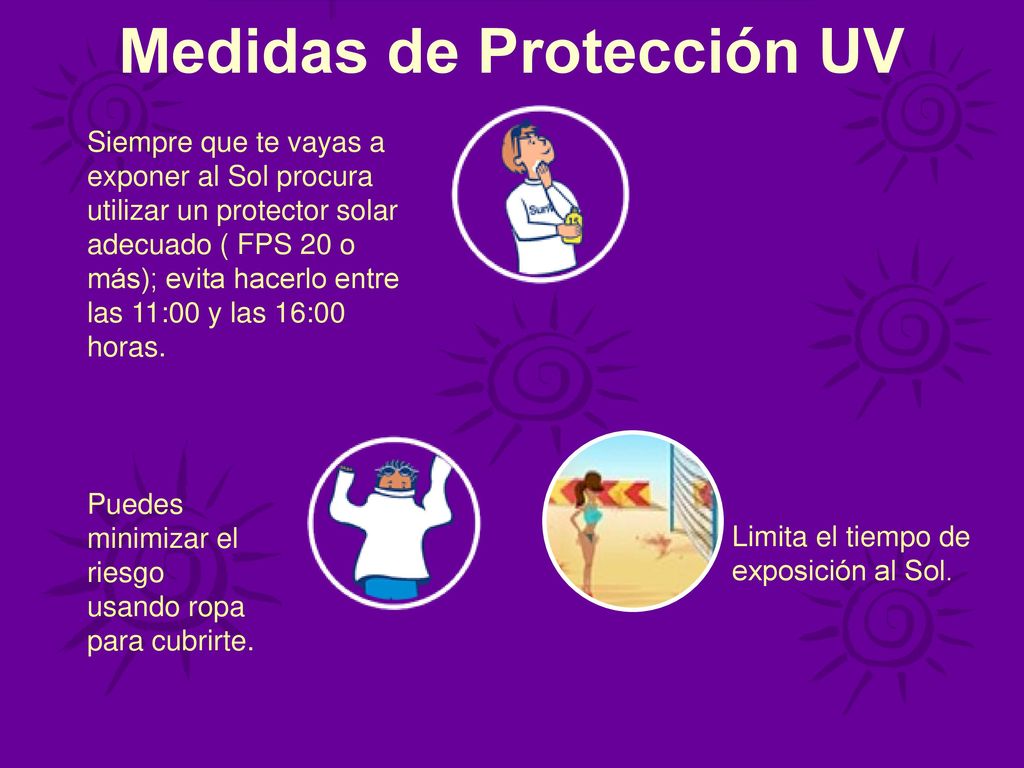 Medidas de Protección UV

Siempre que te vayas a exponer al Sol procura utilizar un protector solar adecuado ( FPS 20 o más); evita hacerlo entre las 11:00 y las 16:00 horas.

Sun

15

Puedes minimizar el riesgo usando ropa para cubrirte.

Limita el tiempo de exposición al Sol.